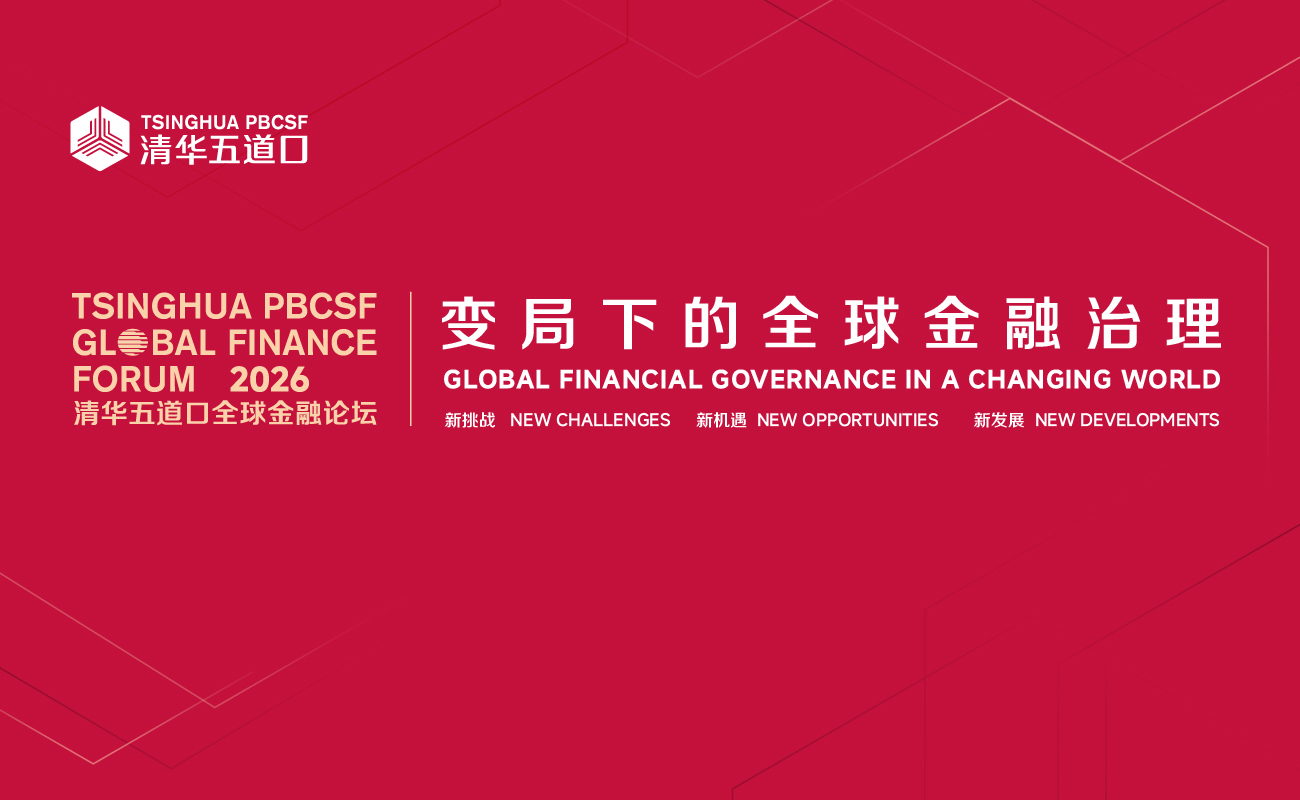 TSINGHUA PBCSF
清华五道口

TSINGHUA PBCSF
GLOBAL FINANCE
FORUM 2026
清华五道口全球金融论坛

变局下的全球金融治理
GLOBAL FINANCIAL GOVERNANCE IN A CHANGING WORLD
新挑战 NEW CHALLENGES 新机遇 NEW OPPORTUNITIES 新发展 NEW DEVELOPMENTS